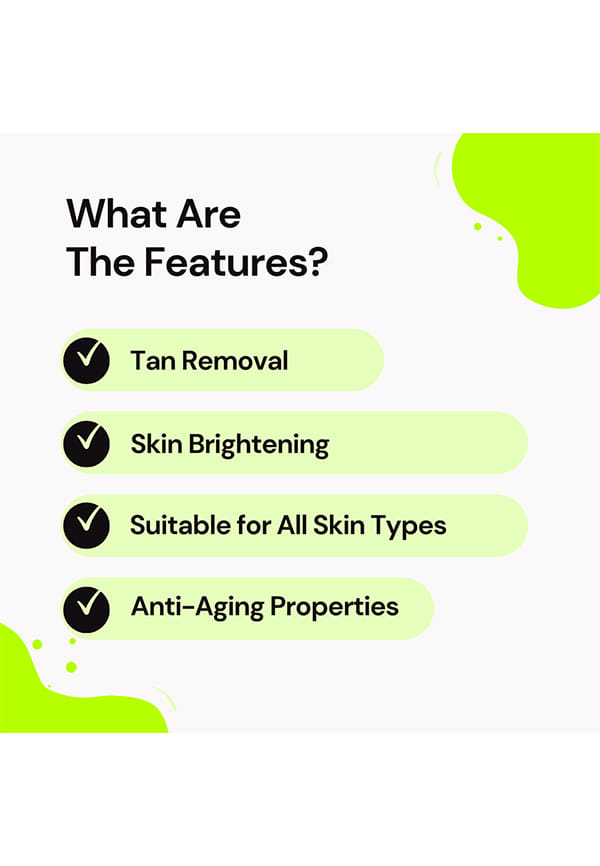 What Are The Features?

Tan Removal

Skin Brightening

Suitable for All Skin Types

Anti-Aging Properties